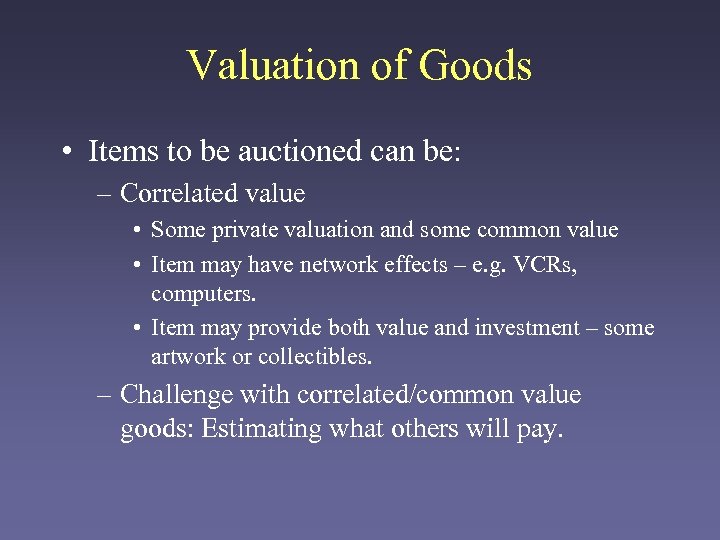 Valuation of Goods

• Items to be auctioned can be:
– Correlated value
• Some private valuation and some common value
• Item may have network effects – e.g. VCRs, computers.
• Item may provide both value and investment – some artwork or collectibles.
– Challenge with correlated/common value goods: Estimating what others will pay.